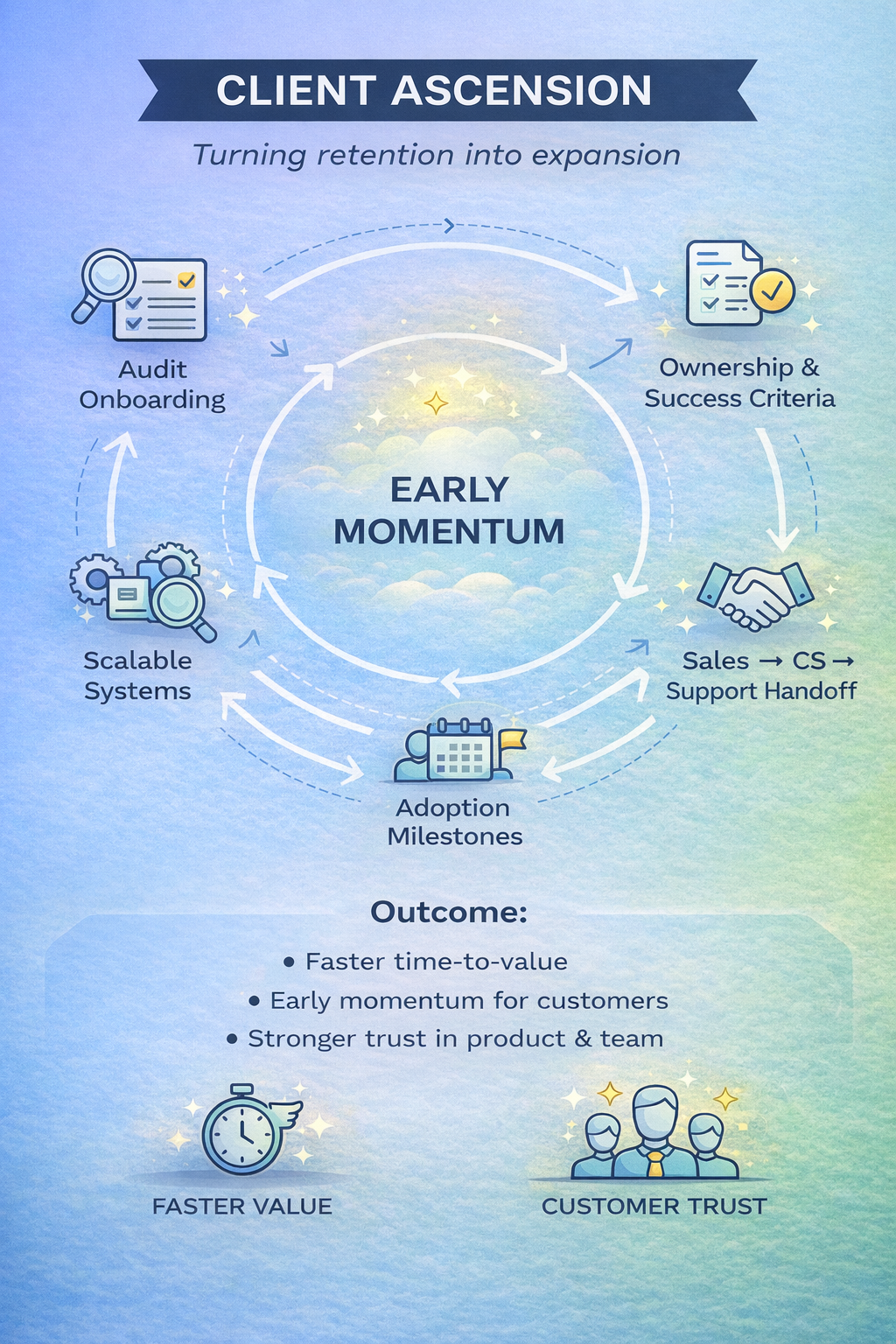 CLIENT ASCENSION

Turning retention into expansion

Audit Onboarding

Ownership & Success Criteria

EARLY MOMENTUM

Scalable Systems

Sales → CS → Support Handoff

Adoption Milestones

Outcome:

• Faster time-to-value
• Early momentum for customers
• Stronger trust in product & team

FASTER VALUE

CUSTOMER TRUST